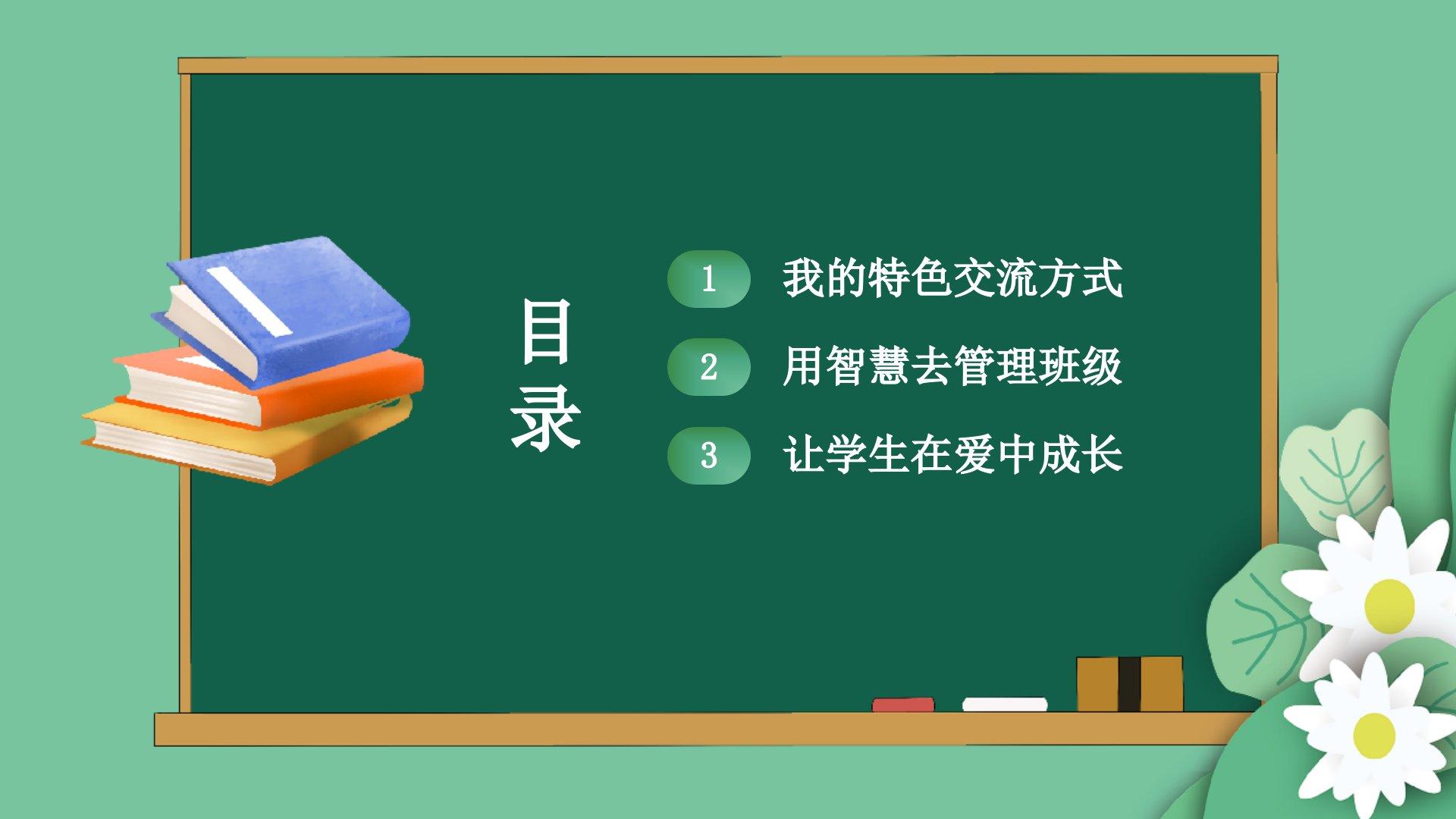 目录

1 我的特色交流方式

2 用智慧去管理班级

3 让学生在爱中成长